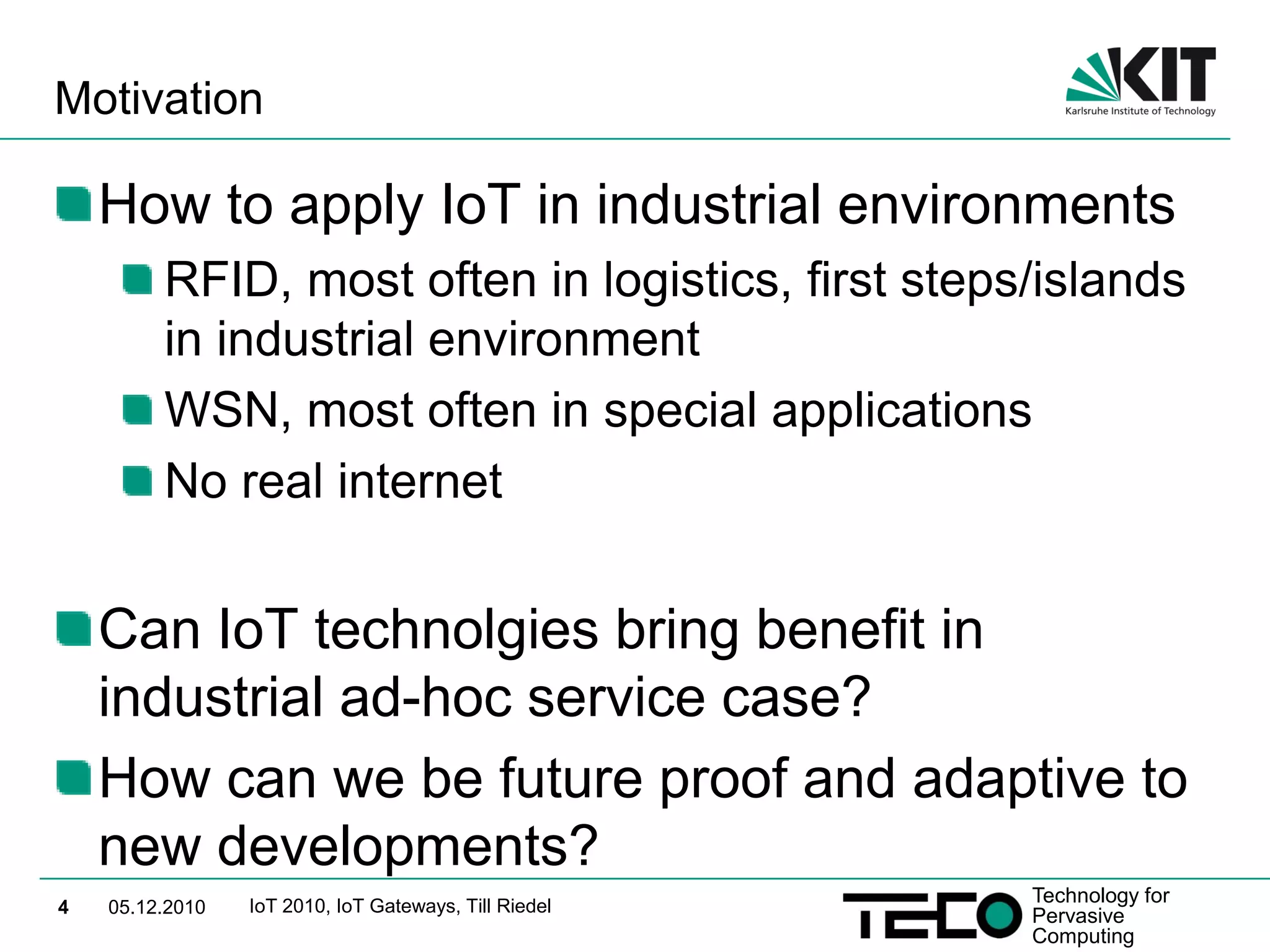 Motivation

KIT
Karlsruhe Institute of Technology

How to apply IoT in industrial environments

RFID, most often in logistics, first steps/islands in industrial environment

WSN, most often in special applications

No real internet

Can IoT technolgies bring benefit in industrial ad-hoc service case?

How can we be future proof and adaptive to new developments?

4 05.12.2010 IoT 2010, IoT Gateways, Till Riedel

TECO Technology for Pervasive Computing